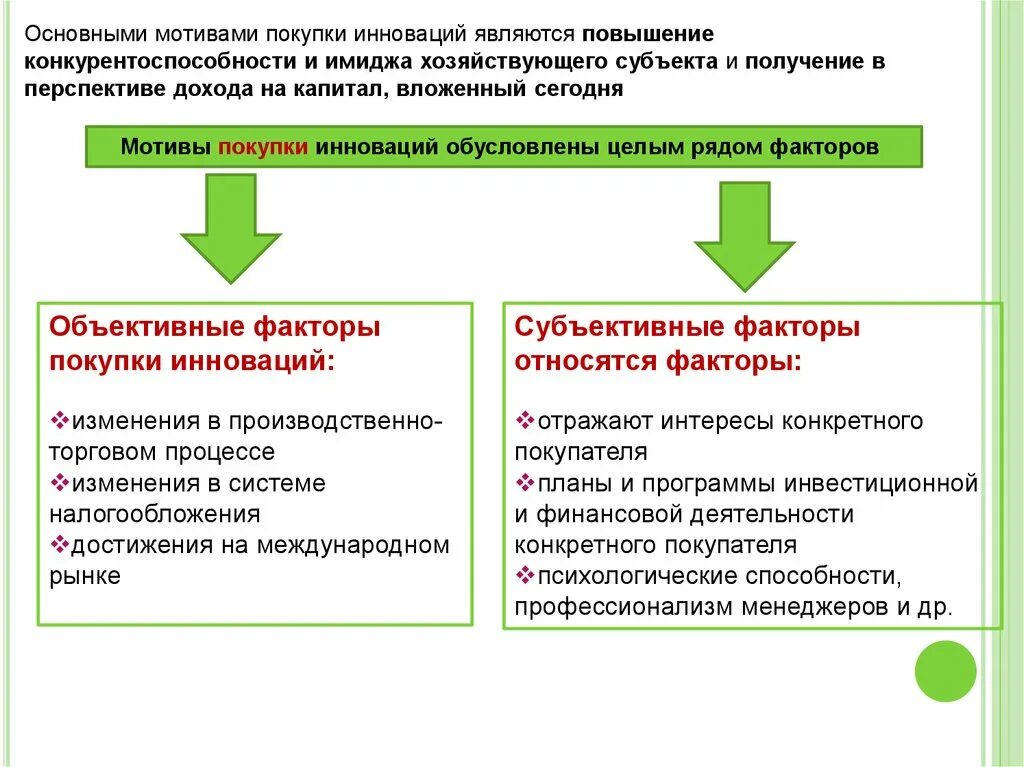 Основными мотивами покупки инноваций являются повышение конкурентоспособности и имиджа хозяйствующего субъекта и получение в перспективе дохода на капитал, вложенный сегодня

Мотивы покупки инноваций обусловлены целым рядом факторов

Объективные факторы покупки инноваций:

❖изменения в производственно-торговом процессе
❖изменения в системе налогообложения
❖достижения на международном рынке

Субъективные факторы относятся факторы:

❖отражают интересы конкретного покупателя
❖планы и программы инвестиционной и финансовой деятельности конкретного покупателя
❖психологические способности, профессионализм менеджеров и др.